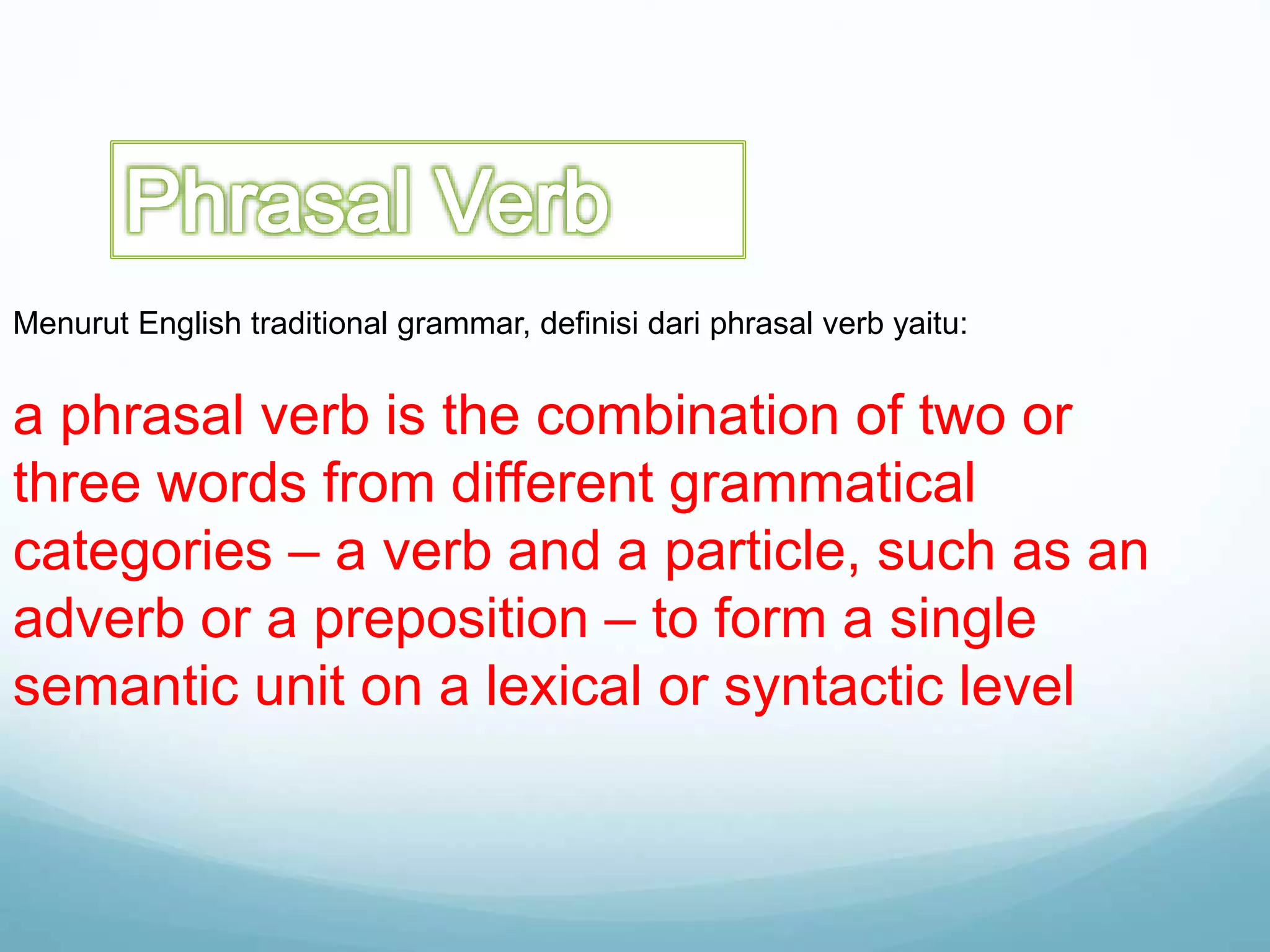 Phrasal Verb

Menurut English traditional grammar, definisi dari phrasal verb yaitu:

a phrasal verb is the combination of two or three words from different grammatical categories – a verb and a particle, such as an adverb or a preposition – to form a single semantic unit on a lexical or syntactic level